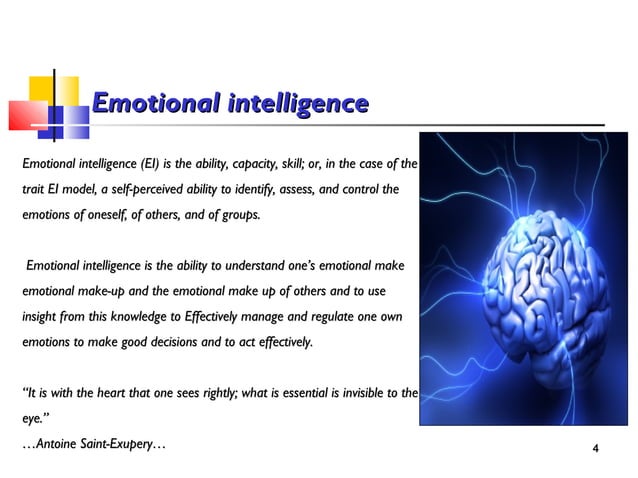 Emotional intelligence

Emotional intelligence (EI) is the ability, capacity, skill; or, in the case of the trait EI model, a self-perceived ability to identify, assess, and control the emotions of oneself, of others, and of groups.

Emotional intelligence is the ability to understand one's emotional make emotional make-up and the emotional make up of others and to use insight from this knowledge to Effectively manage and regulate one own emotions to make good decisions and to act effectively.

"It is with the heart that one sees rightly; what is essential is invisible to the eye."
…Antoine Saint-Exupery…

4